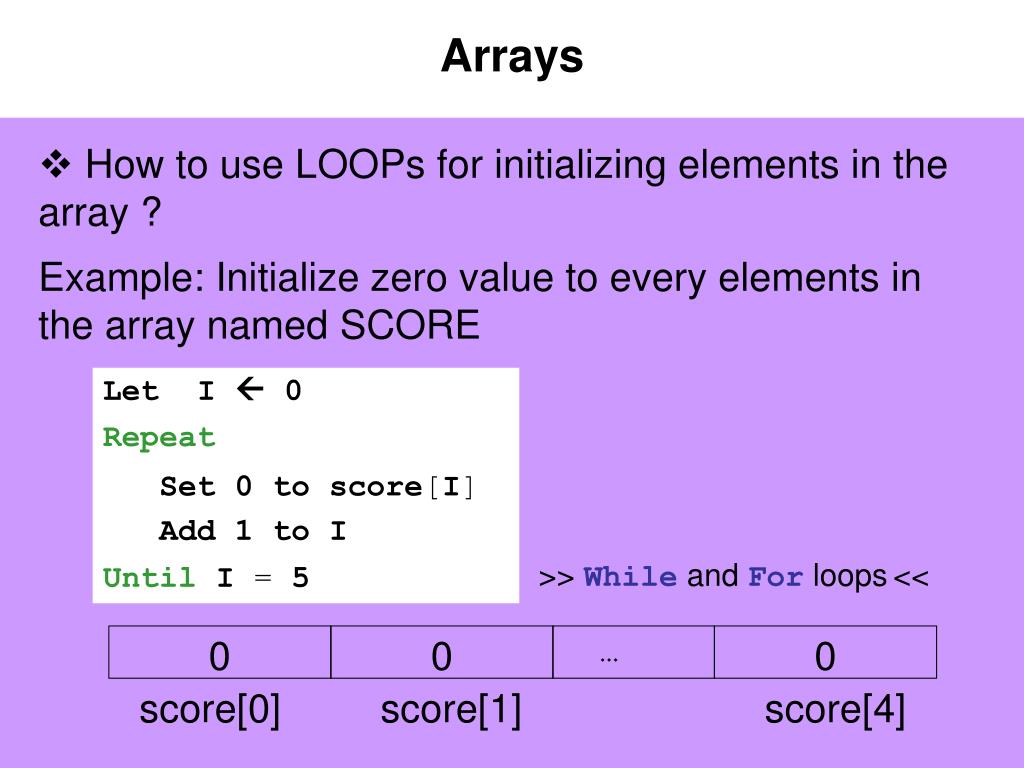 Arrays

❖ How to use LOOPs for initializing elements in the array ?

Example: Initialize zero value to every elements in the array named SCORE

Let I ← 0
Repeat
Set 0 to score[I]
Add 1 to I
Until I = 5

>> While and For loops <<

| 0 | 0 | ... | 0 |
|---|---|---|---|
| score[0] | score[1] | | score[4] |